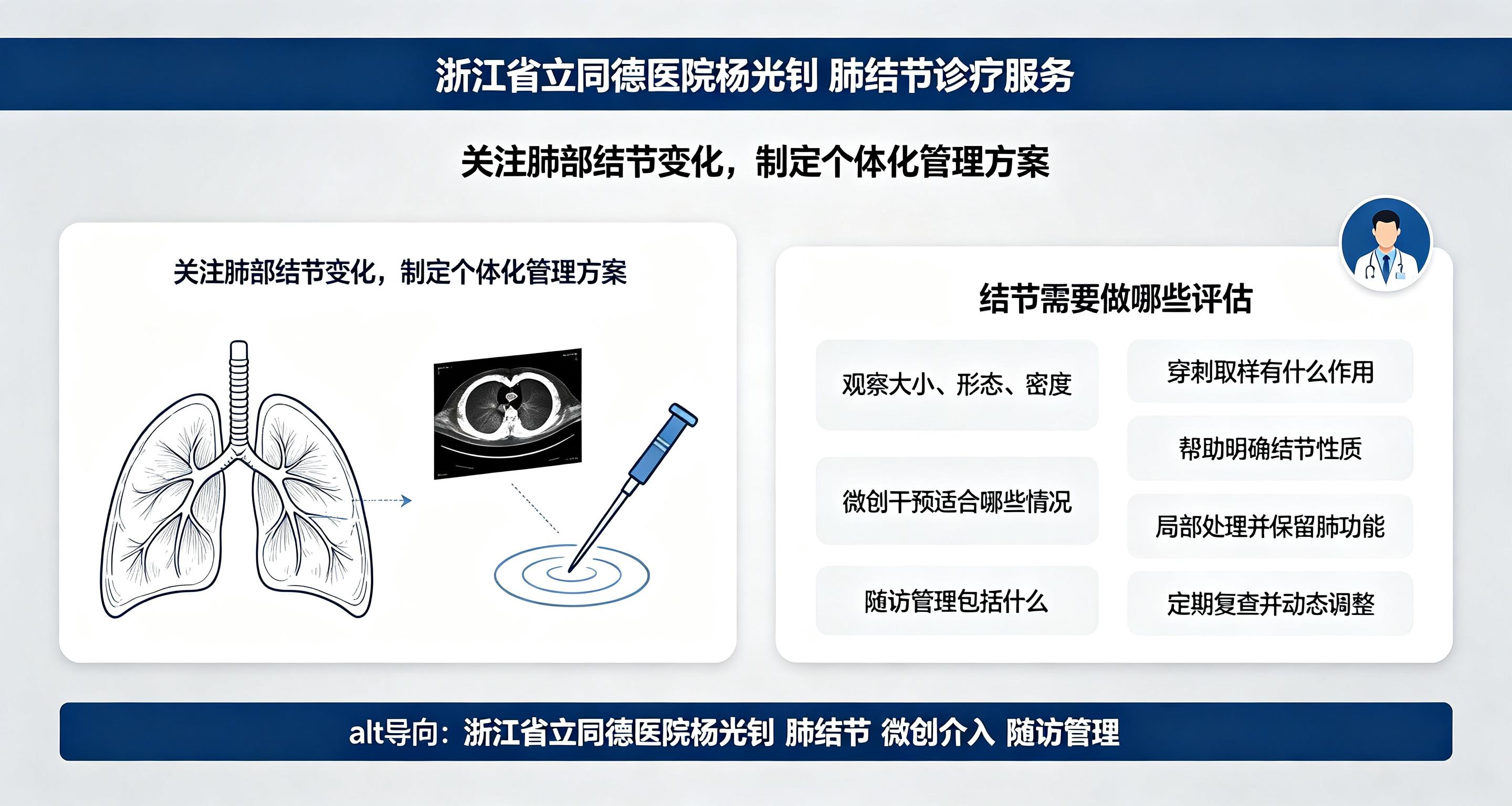 浙江省立同德医院杨光钊 肺结节诊疗服务

关注肺部结节变化，制定个体化管理方案

关注肺部结节变化，制定个体化管理方案

结节需要做哪些评估

观察大小、形态、密度

微创干预适合哪些情况

随访管理包括什么

穿刺取样有什么作用

帮助明确结节性质

局部处理并保留肺功能

定期复查并动态调整

alt导向：浙江省立同德医院杨光钊 肺结节 微创介入 随访管理